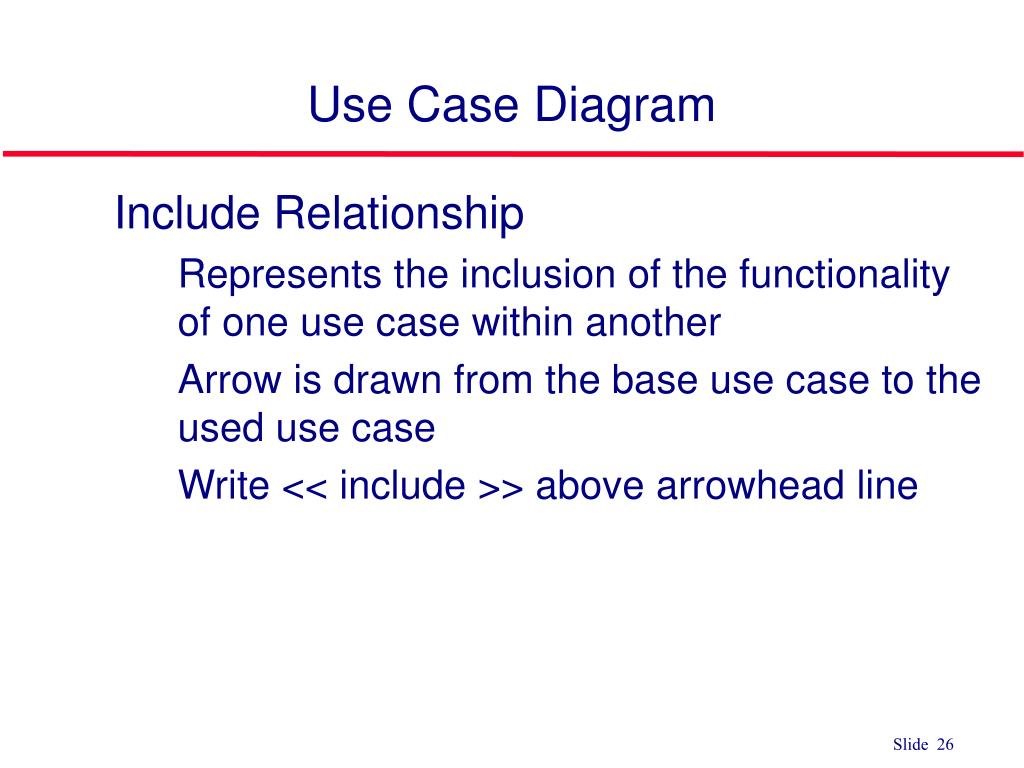 Use Case Diagram

Include Relationship

Represents the inclusion of the functionality of one use case within another

Arrow is drawn from the base use case to the used use case

Write << include >> above arrowhead line

Slide 26